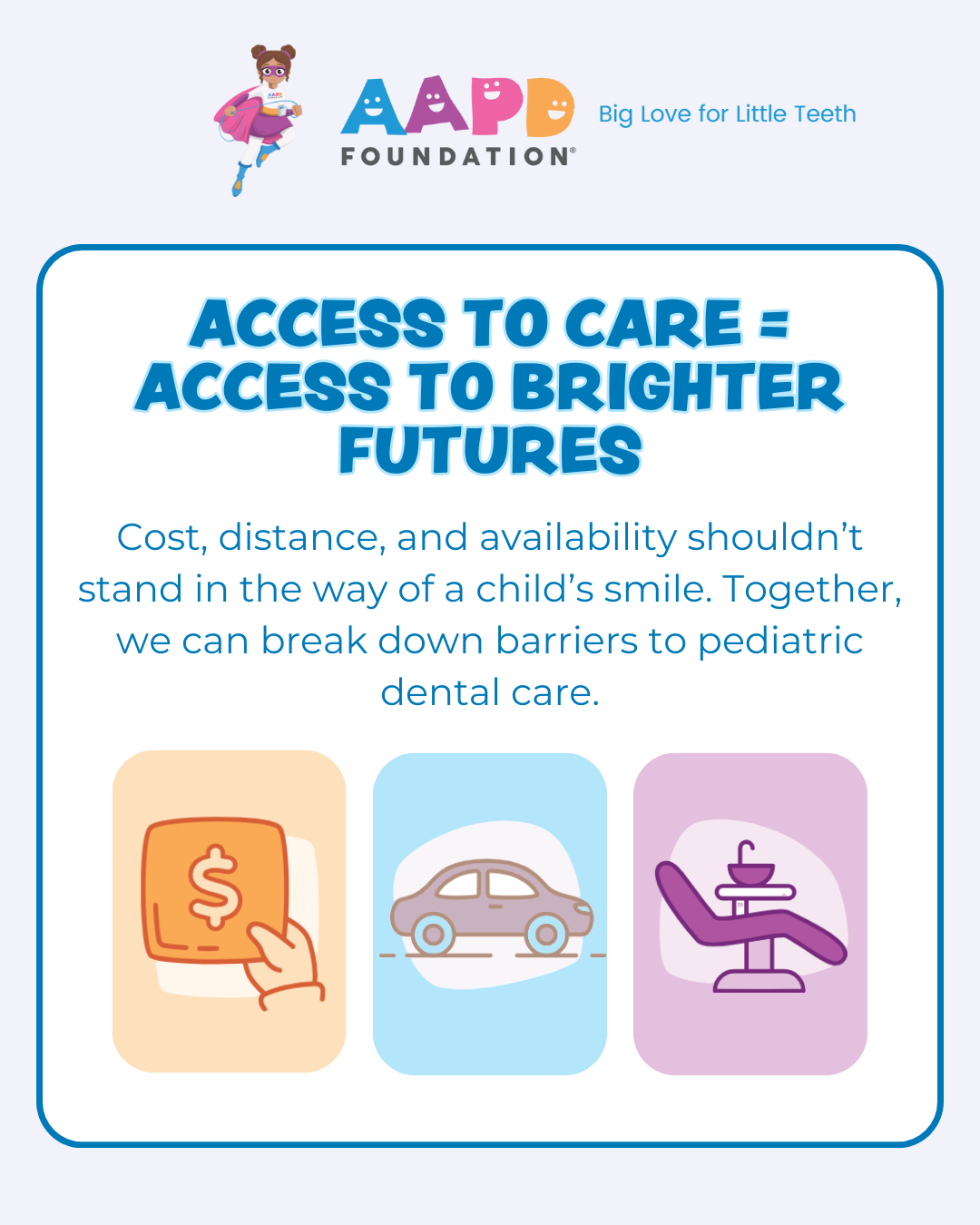 AAPD FOUNDATION®

Big Love for Little Teeth

ACCESS TO CARE = ACCESS TO BRIGHTER FUTURES

Cost, distance, and availability shouldn't stand in the way of a child's smile. Together, we can break down barriers to pediatric dental care.

$